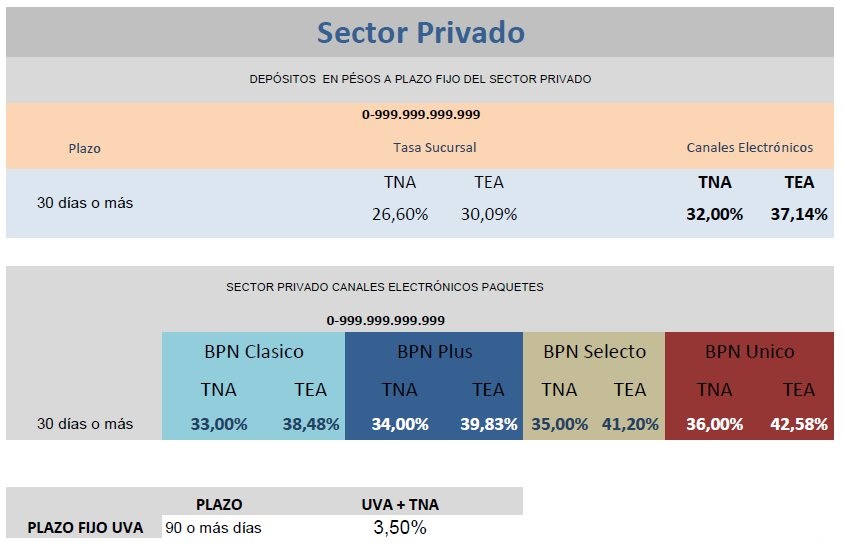 Sector Privado

DEPÓSITOS EN PÉSOS A PLAZO FIJO DEL SECTOR PRIVADO

0-999.999.999.999

| Plazo | Tasa Sucursal | | Canales Electrónicos | |
|---|---|---|---|---|
| | TNA | TEA | TNA | TEA |
| 30 días o más | 26,60% | 30,09% | 32,00% | 37,14% |

SECTOR PRIVADO CANALES ELECTRÓNICOS PAQUETES

0-999.999.999.999

| | BPN Clasico | | BPN Plus | | BPN Selecto | | BPN Unico | |
|---|---|---|---|---|---|---|---|---|
| | TNA | TEA | TNA | TEA | TNA | TEA | TNA | TEA |
| 30 días o más | 33,00% | 38,48% | 34,00% | 39,83% | 35,00% | 41,20% | 36,00% | 42,58% |

| | PLAZO | UVA + TNA |
|---|---|---|
| PLAZO FIJO UVA | 90 o más días | 3,50% |